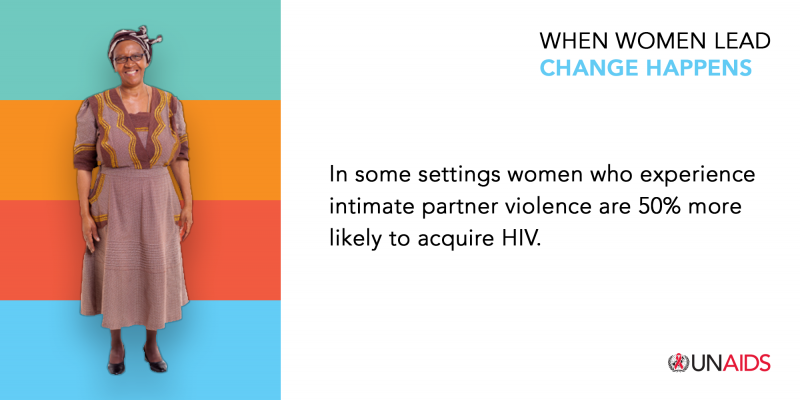 WHEN WOMEN LEAD
CHANGE HAPPENS

In some settings women who experience intimate partner violence are 50% more likely to acquire HIV.

UNAIDS